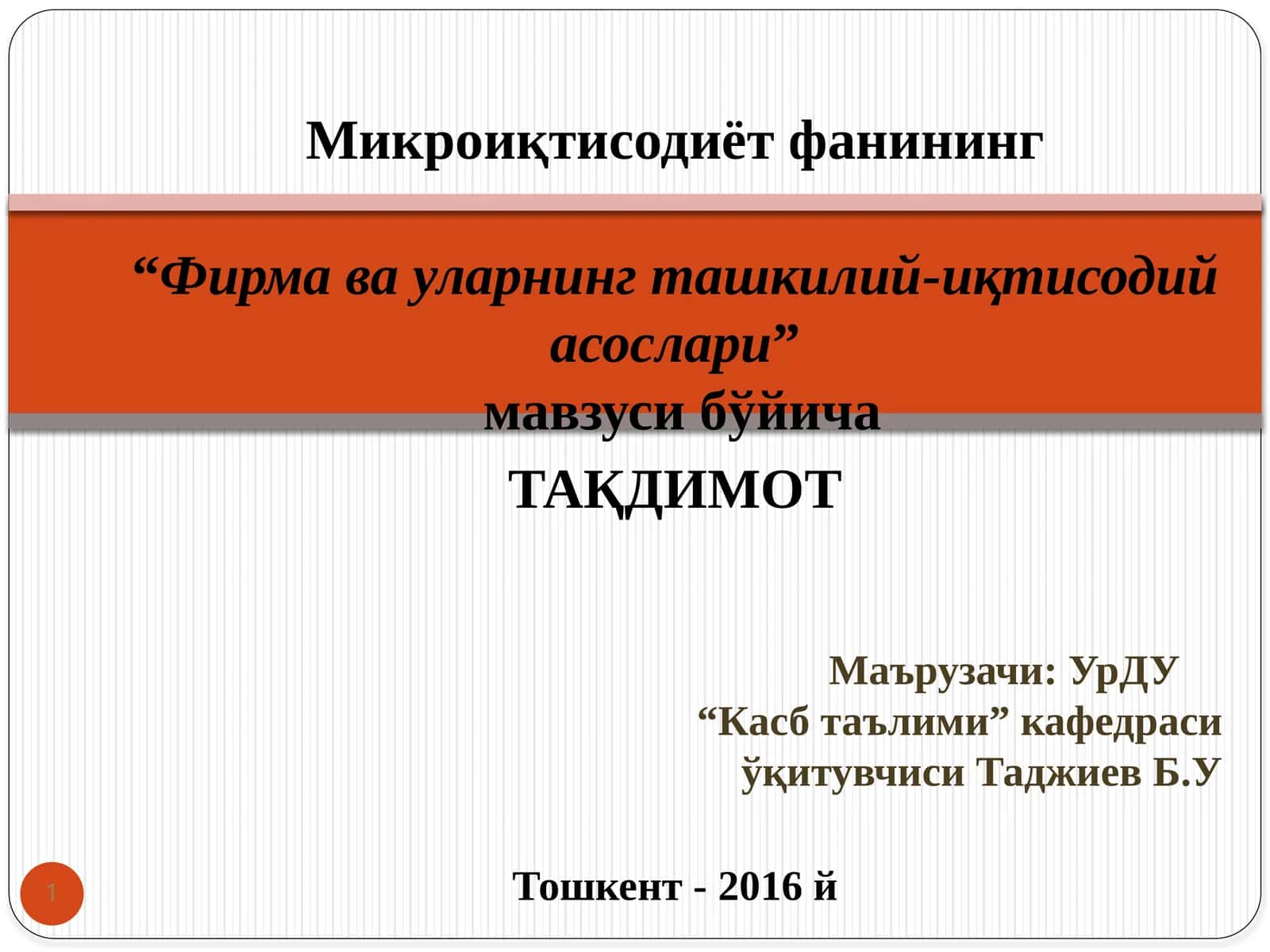 Микроиқтисодиёт фанининг

“Фирма ва уларнинг ташкилий-иқтисодий асослари”
мавзуси бўйича
ТАҚДИМОТ

Маърузачи: УрДУ “Касб таълими” кафедраси ўқитувчиси Таджиев Б.У

Тошкент - 2016 й

1